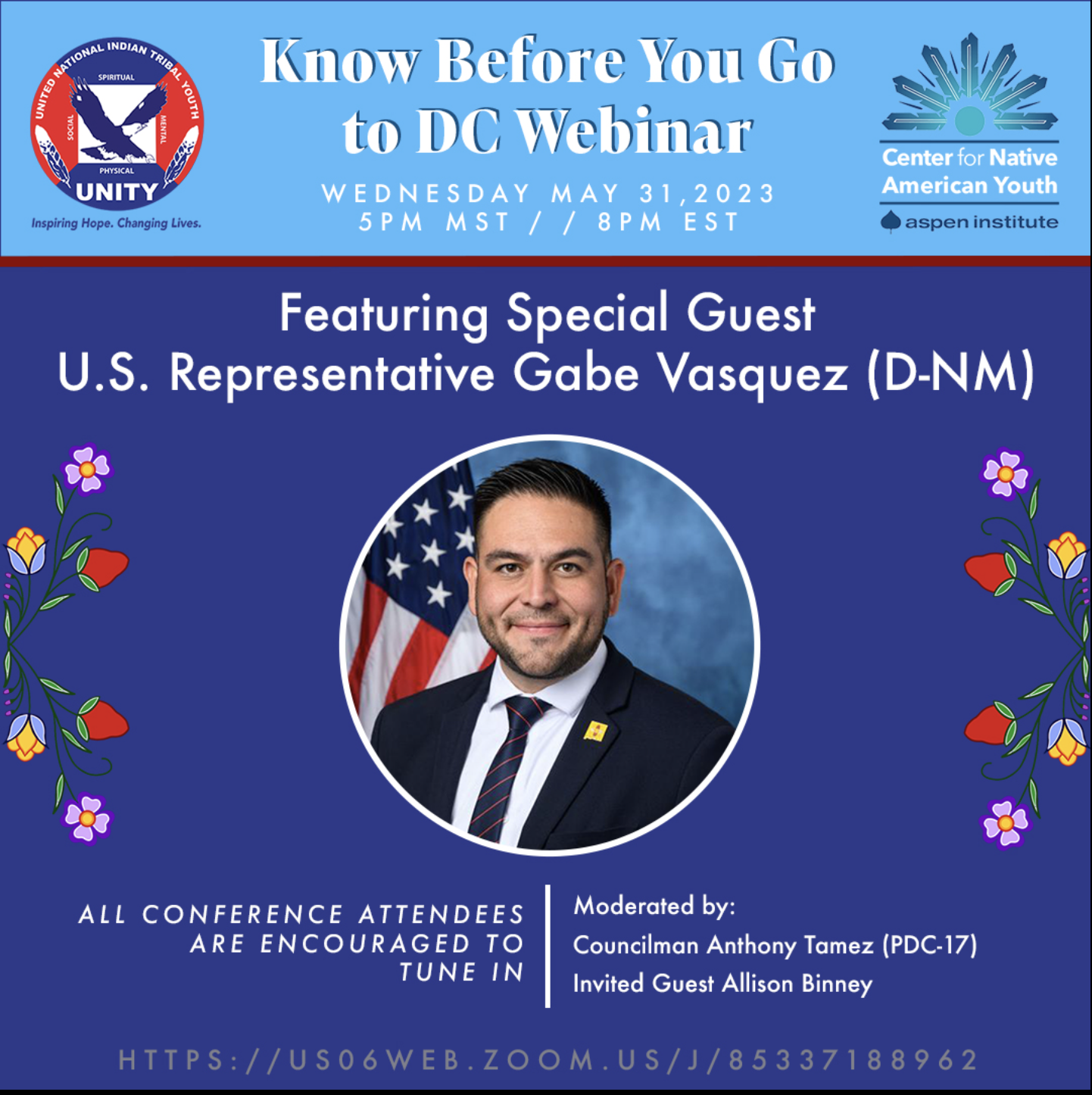 UNITED NATIONAL INDIAN TRIBAL YOUTH
SPIRITUAL
SOCIAL
MENTAL
PHYSICAL
UNITY
Inspiring Hope. Changing Lives.

Know Before You Go to DC Webinar

WEDNESDAY MAY 31,2023
5PM MST / / 8PM EST

Center for Native American Youth
aspen institute

Featuring Special Guest
U.S. Representative Gabe Vasquez (D-NM)

ALL CONFERENCE ATTENDEES ARE ENCOURAGED TO TUNE IN

Moderated by:
Councilman Anthony Tamez (PDC-17)
Invited Guest Allison Binney

HTTPS://US06WEB.ZOOM.US/J/85337188962